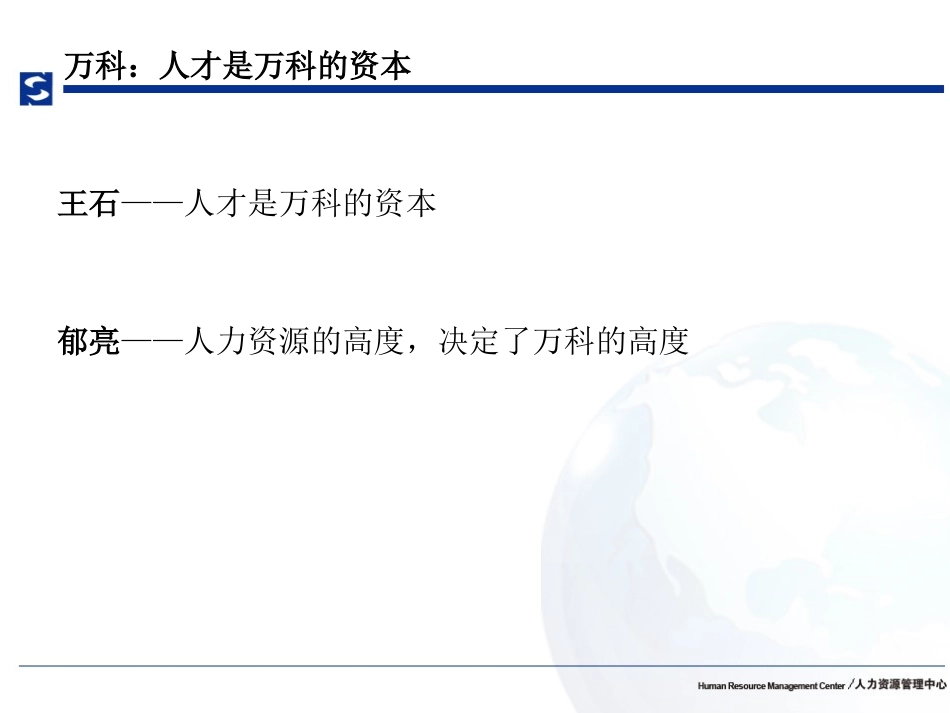 万科：人才是万科的资本

王石——人才是万科的资本

郁亮——人力资源的高度，决定了万科的高度

Human Resource Management Center / 人力资源管理中心